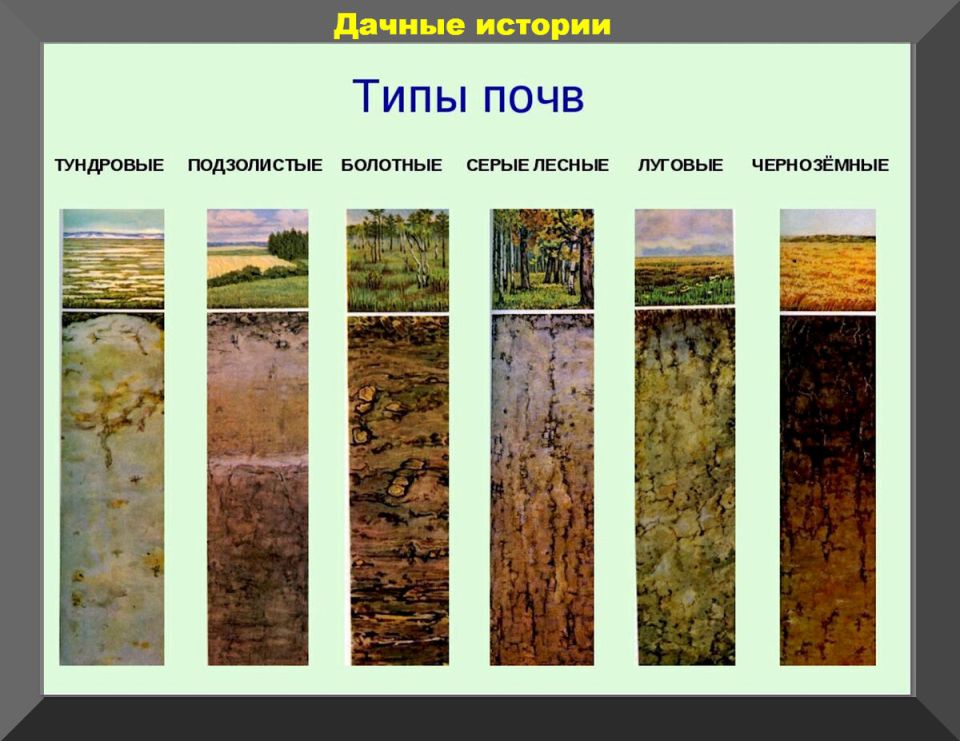 Дачные истории

Типы почв

ТУНДРОВЫЕ ПОДЗОЛИСТЫЕ БОЛОТНЫЕ СЕРЫЕ ЛЕСНЫЕ ЛУГОВЫЕ ЧЕРНОЗЁМНЫЕ